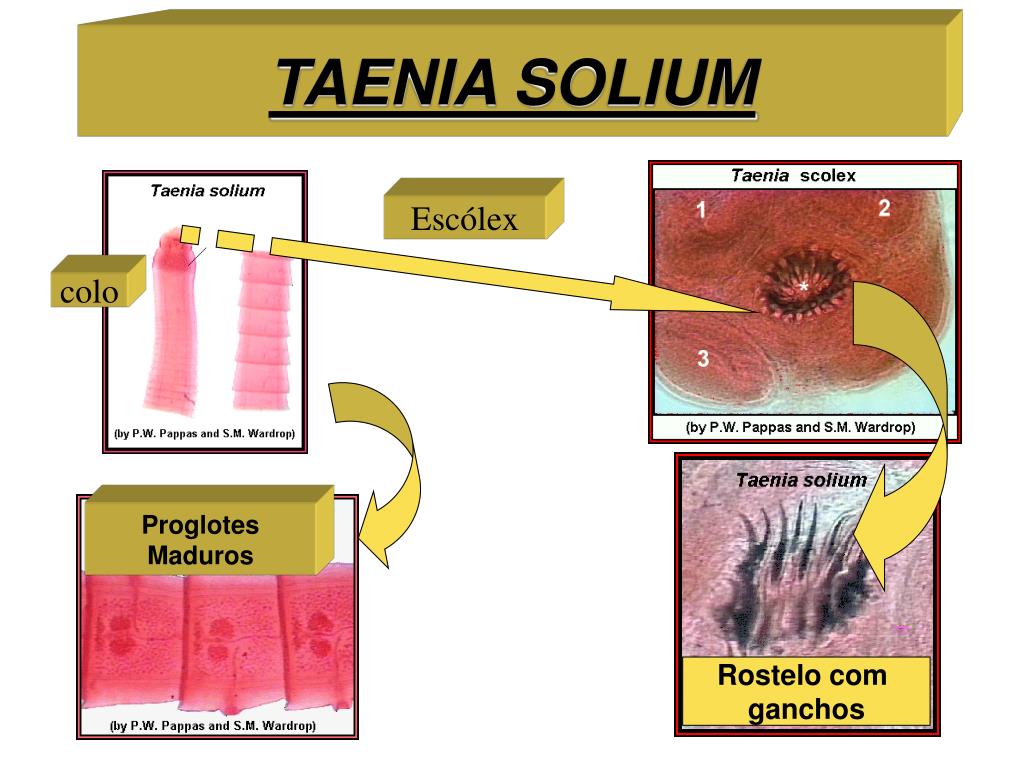 TAENIA SOLIUM

Taenia solium

(by P.W. Pappas and S.M. Wardrop)

colo

Escólex

Taenia scolex

1

2

*

3

(by P.W. Pappas and S.M. Wardrop)

Proglotes Maduros

(by P.W. Pappas and S.M. Wardrop)

Taenia solium

Rostelo com ganchos